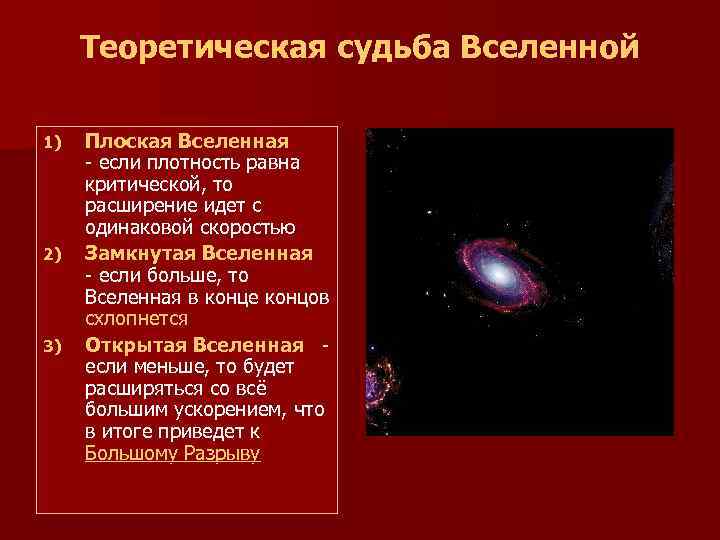 Теоретическая судьба Вселенной

1) Плоская Вселенная - если плотность равна критической, то расширение идет с одинаковой скоростью

2) Замкнутая Вселенная - если больше, то Вселенная в конце концов схлопнется

3) Открытая Вселенная - если меньше, то будет расширяться со всё большим ускорением, что в итоге приведет к Большому Разрыву